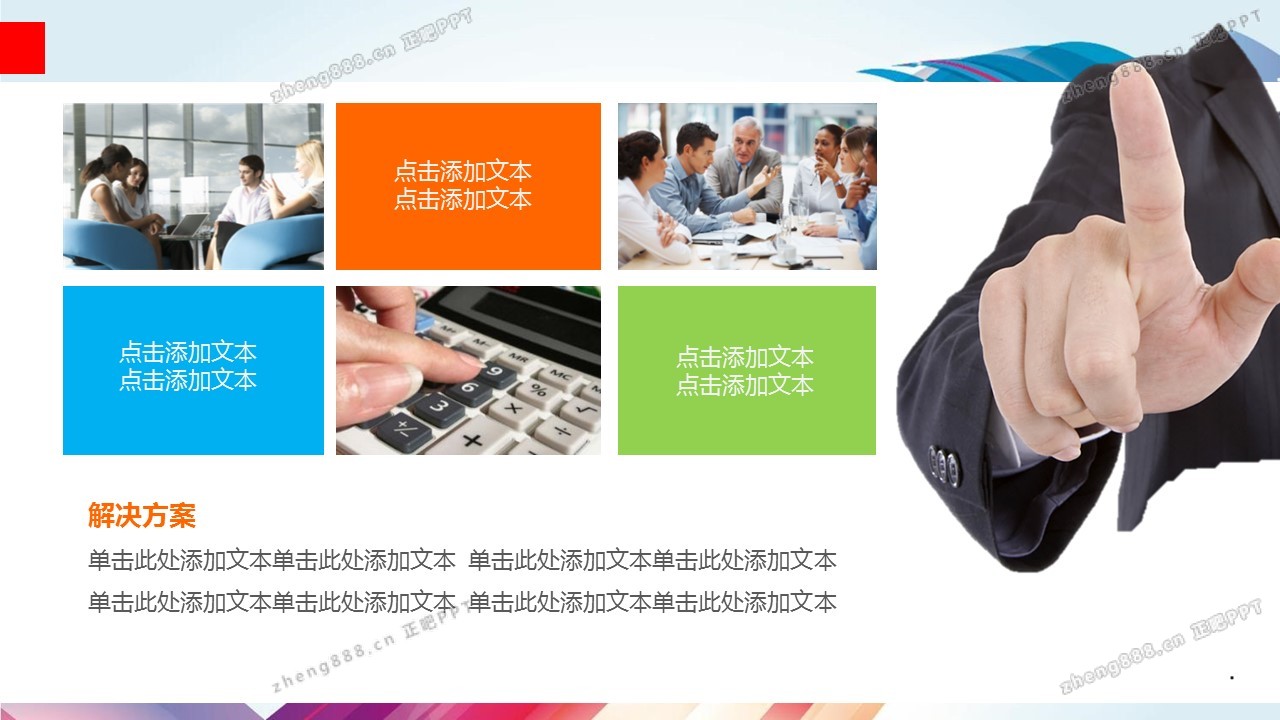 zheng888.cn 正吧PPT

zheng888.cn 正吧PPT

点击添加文本
点击添加文本

点击添加文本
点击添加文本

点击添加文本
点击添加文本

解决方案

单击此处添加文本单击此处添加文本 单击此处添加文本单击此处添加文本
单击此处添加文本单击此处添加文本 单击此处添加文本单击此处添加文本

zheng888.cn 正吧PPT

zheng888.cn 正吧PPT